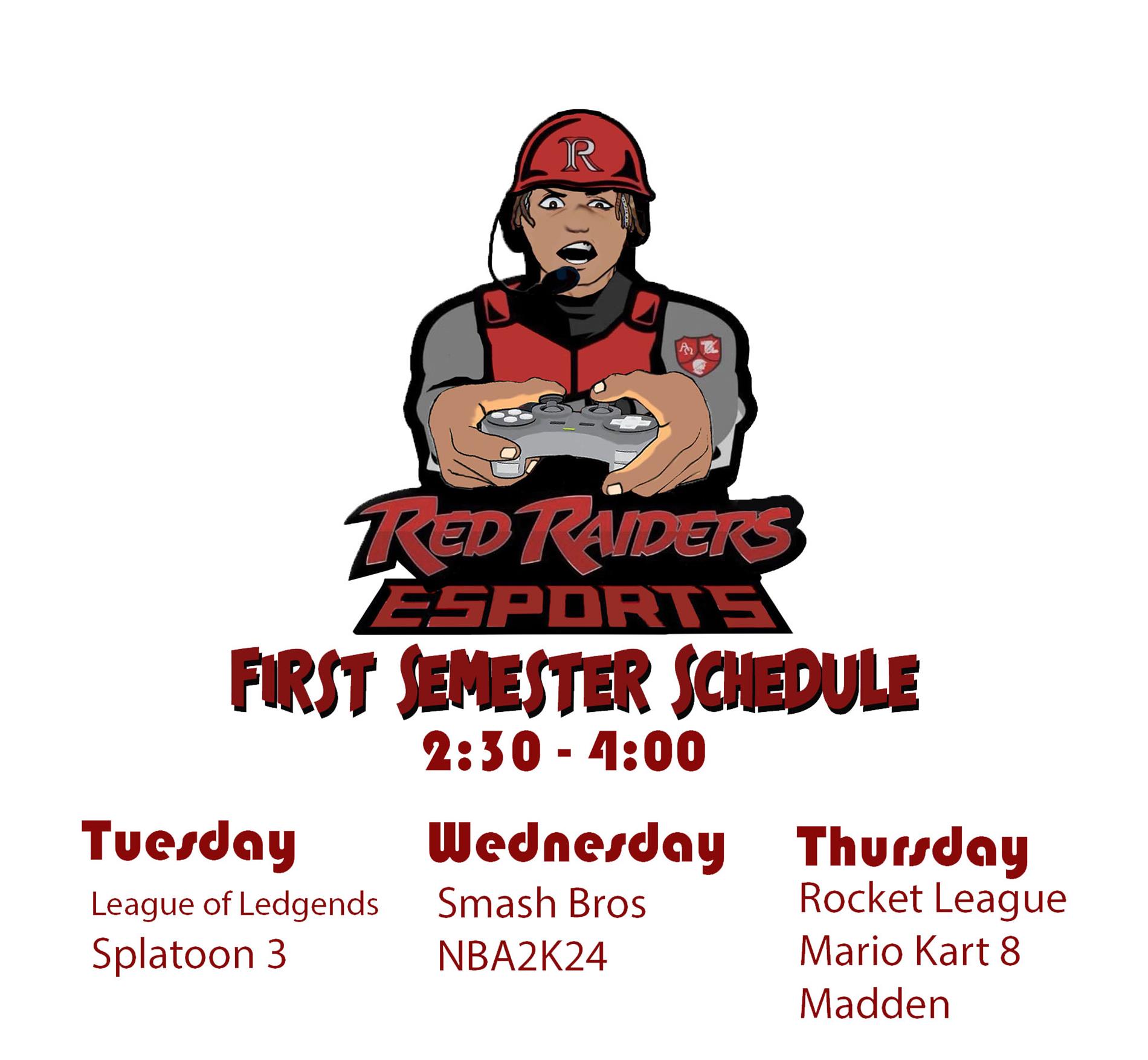 R

RED RAIDERS
ESPORTS

FIRST SEMESTER SCHEDULE
2:30 - 4:00

Tuesday
League of Ledgends
Splatoon 3

Wednesday
Smash Bros
NBA2K24

Thursday
Rocket League
Mario Kart 8
Madden